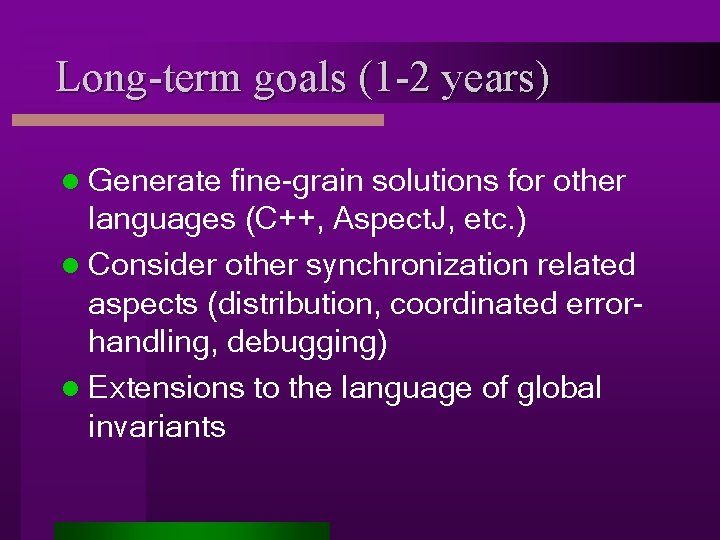 Long-term goals (1-2 years)

- Generate fine-grain solutions for other languages (C++, AspectJ, etc.)
- Consider other synchronization related aspects (distribution, coordinated error-handling, debugging)
- Extensions to the language of global invariants